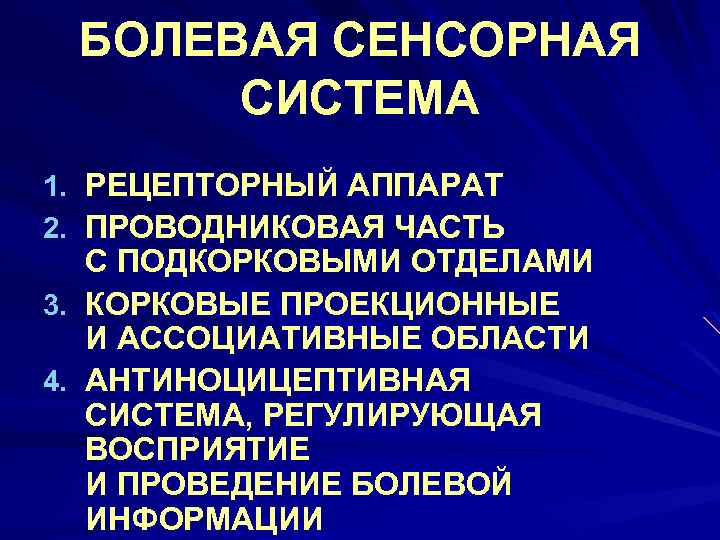 БОЛЕВАЯ СЕНСОРНАЯ СИСТЕМА

1. РЕЦЕПТОРНЫЙ АППАРАТ
2. ПРОВОДНИКОВАЯ ЧАСТЬ С ПОДКОРКОВЫМИ ОТДЕЛАМИ
3. КОРКОВЫЕ ПРОЕКЦИОННЫЕ И АССОЦИАТИВНЫЕ ОБЛАСТИ
4. АНТИНОЦИЦЕПТИВНАЯ СИСТЕМА, РЕГУЛИРУЮЩАЯ ВОСПРИЯТИЕ И ПРОВЕДЕНИЕ БОЛЕВОЙ ИНФОРМАЦИИ